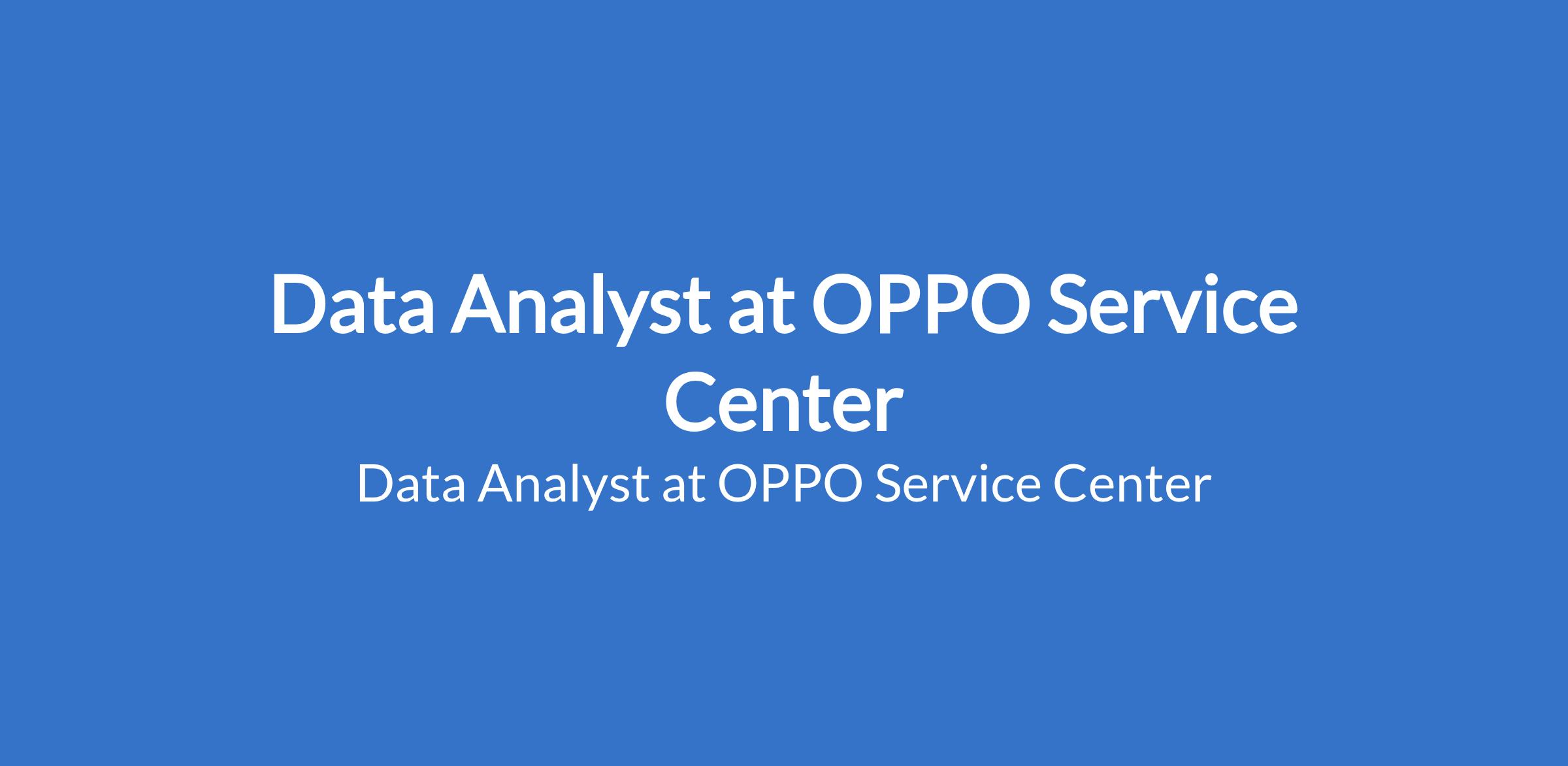 Data Analyst at OPPO Service Center

Data Analyst at OPPO Service Center